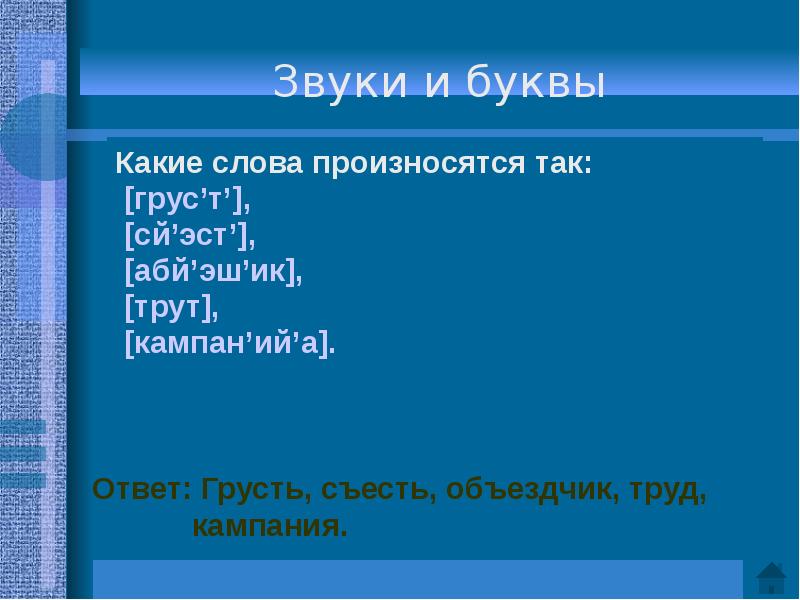 Звуки и буквы

Какие слова произносятся так:
[грус’т’],
[сй’эст’],
[абй’эш’ик],
[трут],
[кампан’ий’а].

Ответ: Грусть, съесть, объездчик, труд, кампания.